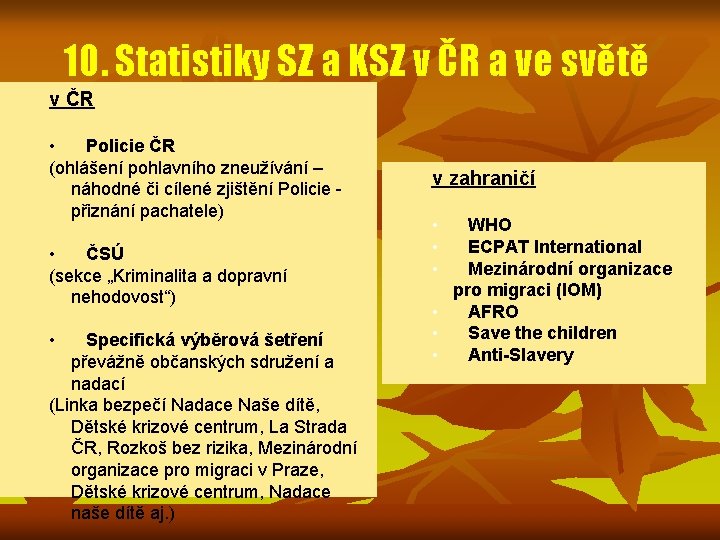 10. Statistiky SZ a KSZ v ČR a ve světě

v ČR

• Policie ČR
(ohlášení pohlavního zneužívání – náhodné či cílené zjištění Policie - přiznání pachatele)

• ČSÚ
(sekce „Kriminalita a dopravní nehodovost“)

• Specifická výběrová šetření převážně občanských sdružení a nadací
(Linka bezpečí Nadace Naše dítě, Dětské krizové centrum, La Strada ČR, Rozkoš bez rizika, Mezinárodní organizace pro migraci v Praze, Dětské krizové centrum, Nadace naše dítě aj.)

v zahraničí

• WHO
• ECPAT International
• Mezinárodní organizace pro migraci (IOM)
• AFRO
• Save the children
• Anti-Slavery